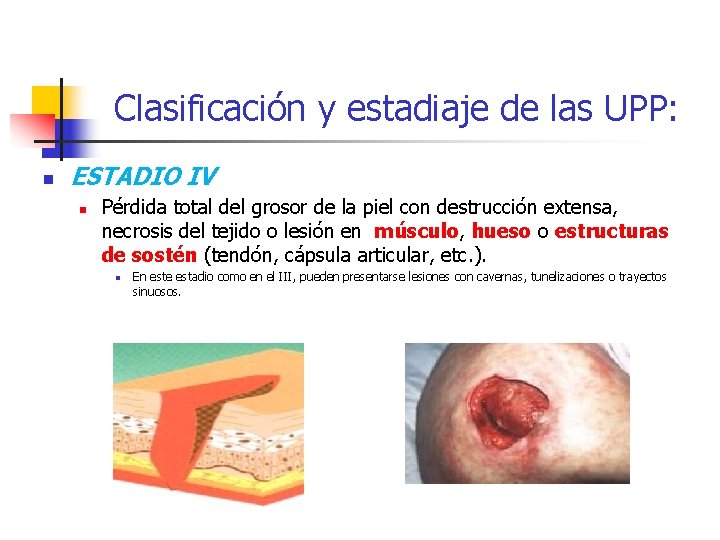 Clasificación y estadiaje de las UPP:

ESTADIO IV

Pérdida total del grosor de la piel con destrucción extensa, necrosis del tejido o lesión en músculo, hueso o estructuras de sostén (tendón, cápsula articular, etc.).

En este estadio como en el III, pueden presentarse lesiones con cavernas, tunelizaciones o trayectos sinuosos.